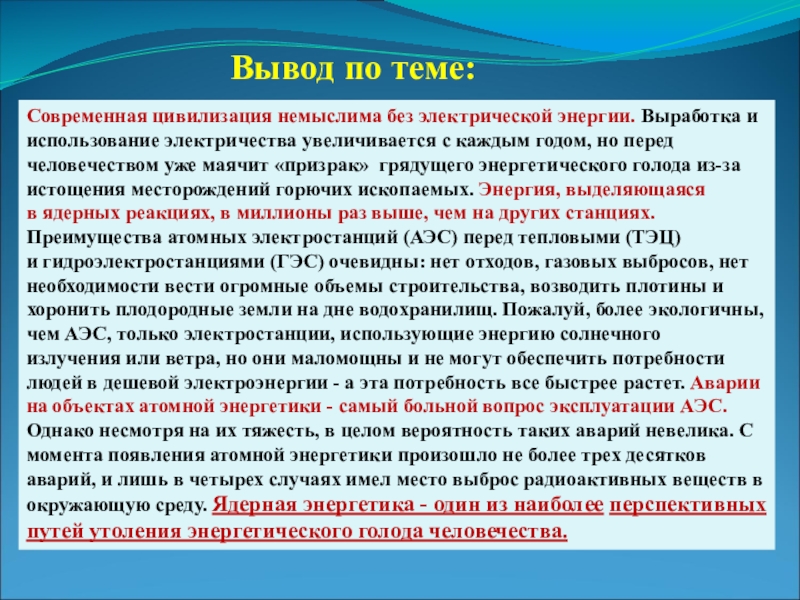 Вывод по теме:

Современная цивилизация немыслима без электрической энергии. Выработка и использование электричества увеличивается с каждым годом, но перед человечеством уже маячит «призрак» грядущего энергетического голода из-за истощения месторождений горючих ископаемых. Энергия, выделяющаяся в ядерных реакциях, в миллионы раз выше, чем на других станциях. Преимущества атомных электростанций (АЭС) перед тепловыми (ТЭЦ) и гидроэлектростанциями (ГЭС) очевидны: нет отходов, газовых выбросов, нет необходимости вести огромные объемы строительства, возводить плотины и хоронить плодородные земли на дне водохранилищ. Пожалуй, более экологичны, чем АЭС, только электростанции, использующие энергию солнечного излучения или ветра, но они маломощны и не могут обеспечить потребности людей в дешевой электроэнергии - а эта потребность все быстрее растет. Аварии на объектах атомной энергетики - самый больной вопрос эксплуатации АЭС. Однако несмотря на их тяжесть, в целом вероятность таких аварий невелика. С момента появления атомной энергетики произошло не более трех десятков аварий, и лишь в четырех случаях имел место выброс радиоактивных веществ в окружающую среду. Ядерная энергетика - один из наиболее перспективных путей утоления энергетического голода человечества.